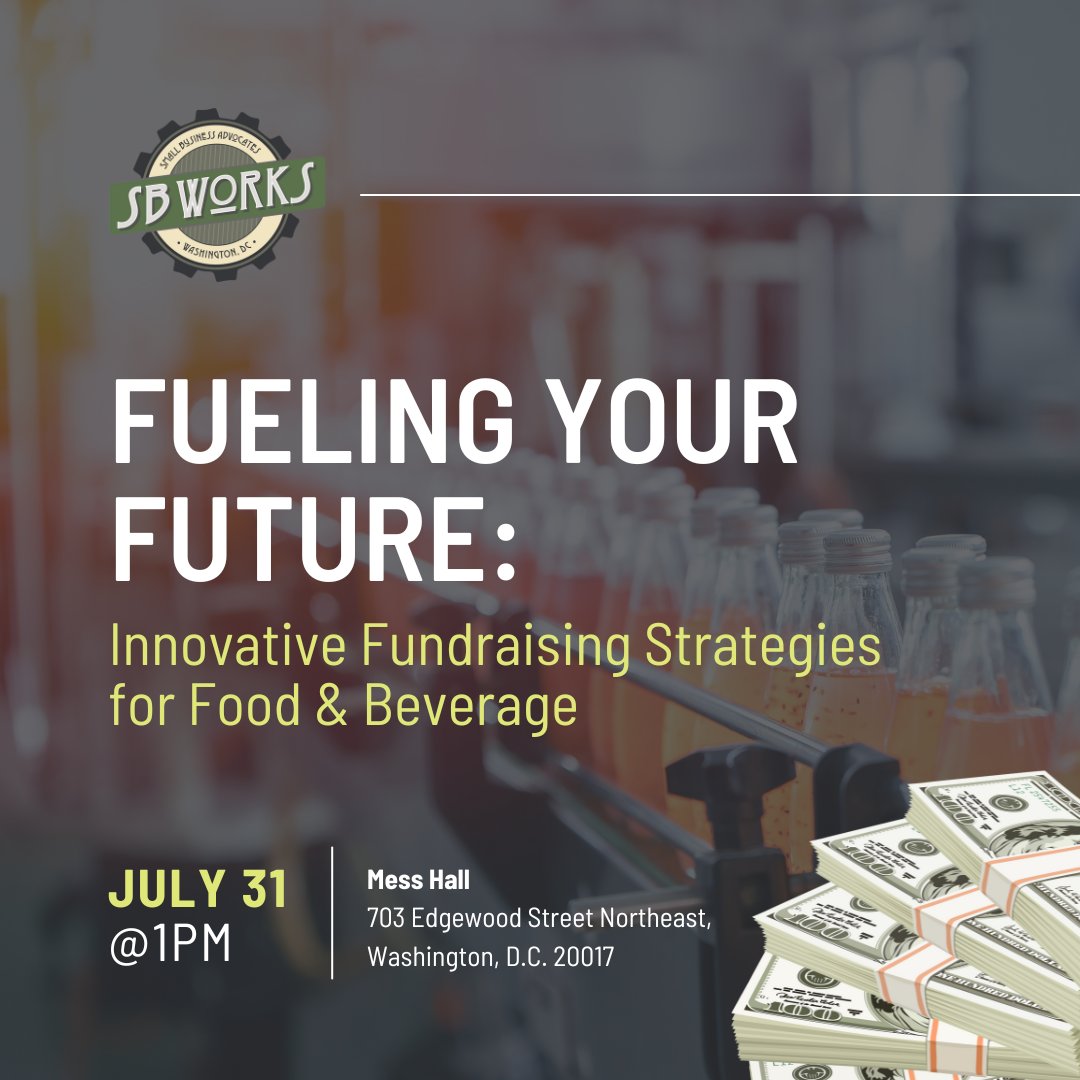 SMALL BUSINESS ADVOCATES
SB WORKS
WASHINGTON, DC

FUELING YOUR FUTURE:

Innovative Fundraising Strategies for Food & Beverage

JULY 31
@1PM

Mess Hall
703 Edgewood Street Northeast, Washington, D.C. 20017